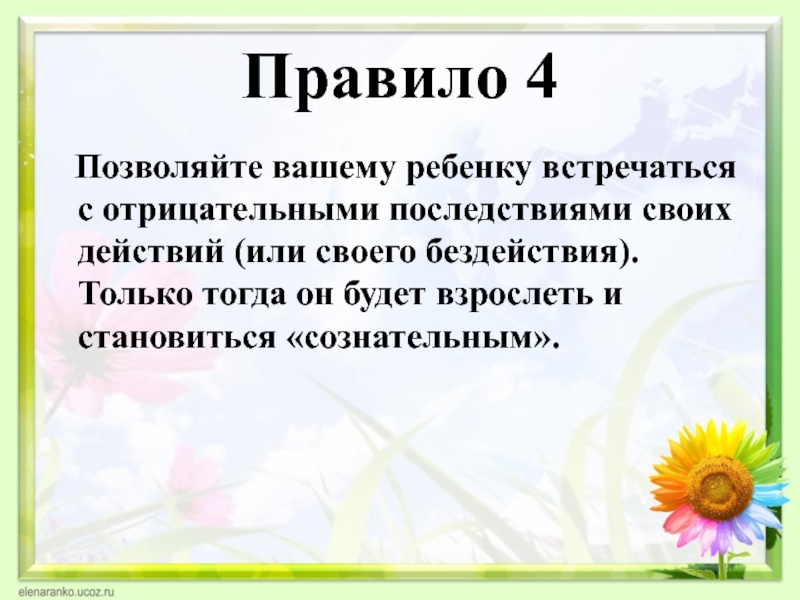 Правило 4

Позволяйте вашему ребенку встречаться с отрицательными последствиями своих действий (или своего бездействия). Только тогда он будет взрослеть и становиться «сознательным».

elenaranko.ucoz.ru